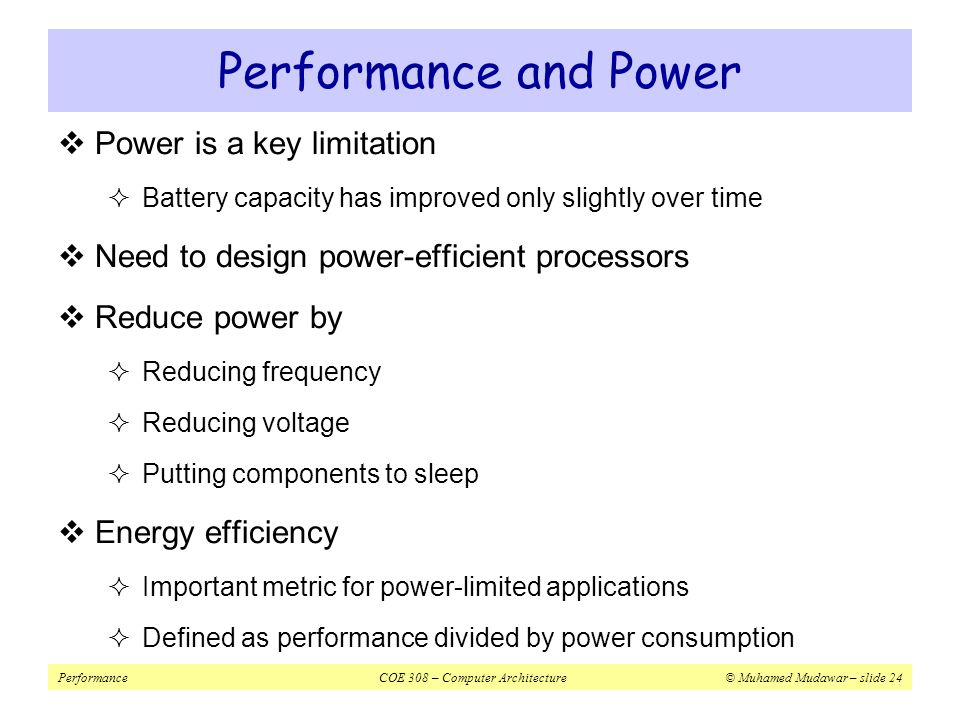 Performance and Power

❖ Power is a key limitation

✧ Battery capacity has improved only slightly over time

❖ Need to design power-efficient processors

❖ Reduce power by

✧ Reducing frequency

✧ Reducing voltage

✧ Putting components to sleep

❖ Energy efficiency

✧ Important metric for power-limited applications

✧ Defined as performance divided by power consumption

Performance COE 308 – Computer Architecture © Muhamed Mudawar – slide 24